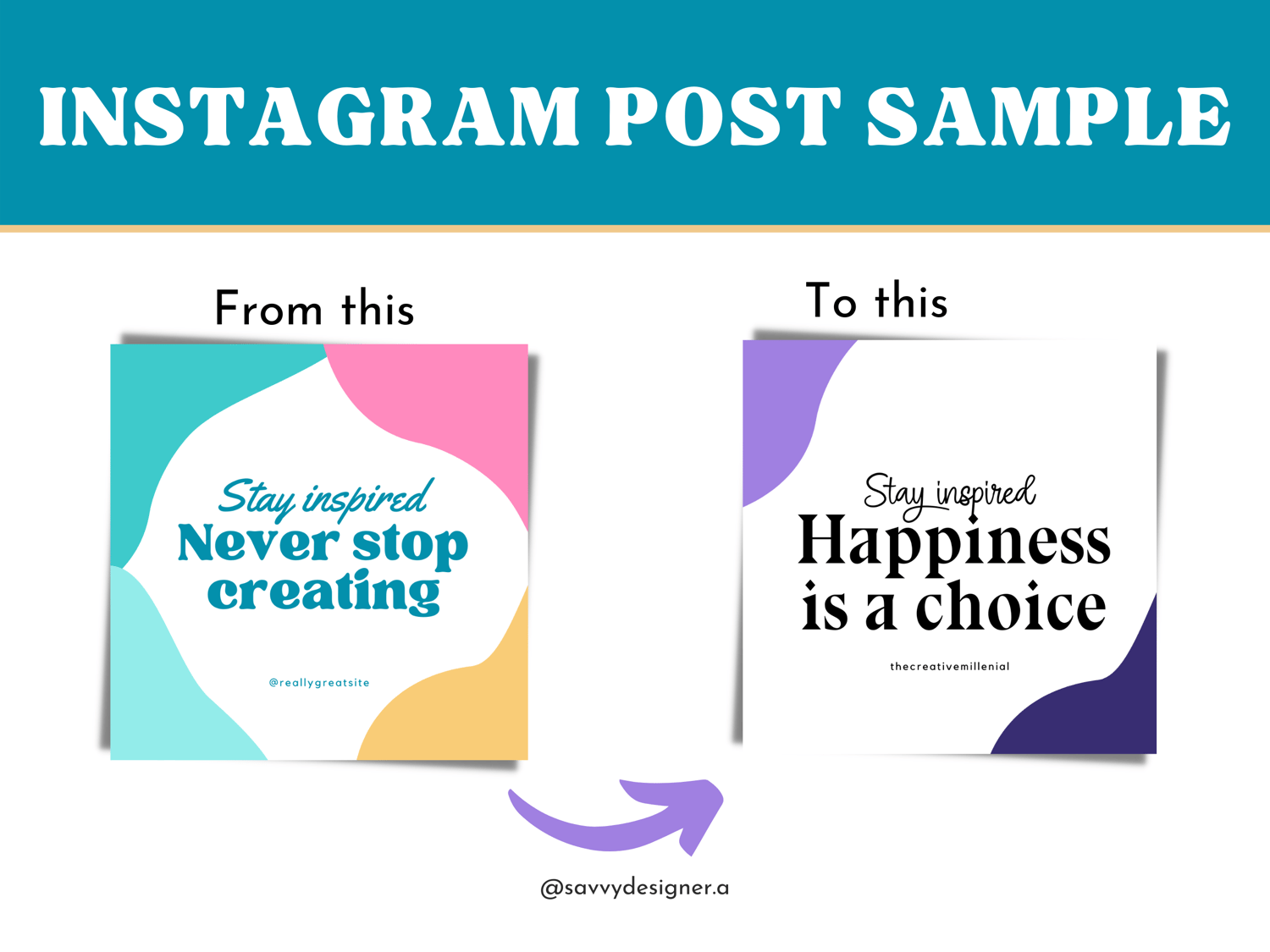 INSTAGRAM POST SAMPLE

From this

Stay inspired
Never stop creating

@reallygreatsite

To this

Stay inspired
Happiness is a choice

thecreativemillenial

@savvydesigner.a